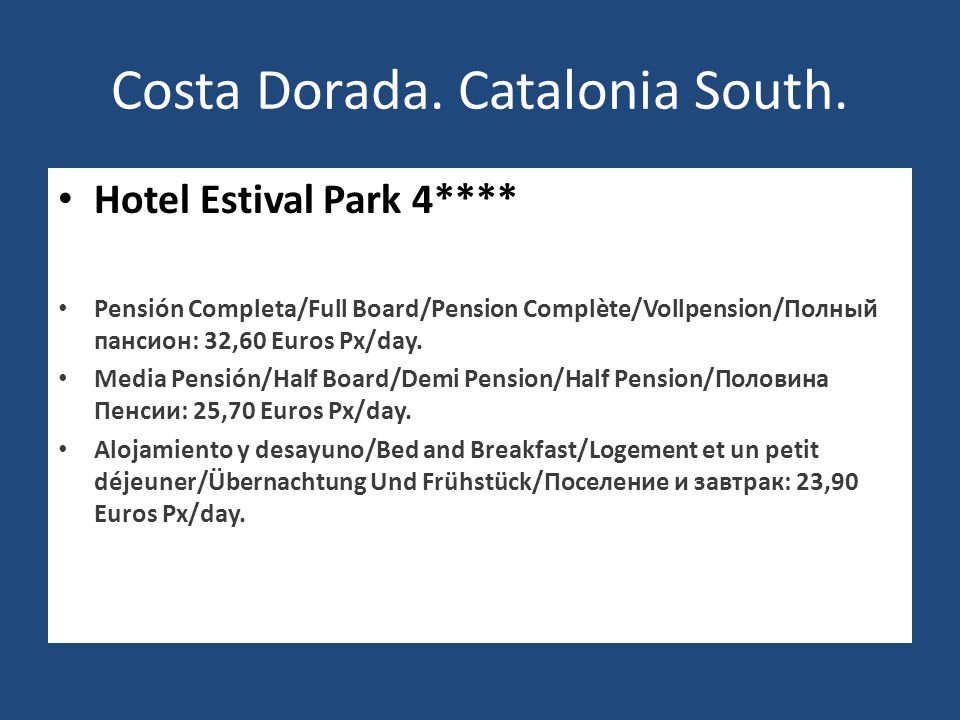 Costa Dorada. Catalonia South.

• Hotel Estival Park 4****

• Pensión Completa/Full Board/Pension Complète/Vollpension/Полный пансион: 32,60 Euros Px/day.
• Media Pensión/Half Board/Demi Pension/Half Pension/Половина Пенсии: 25,70 Euros Px/day.
• Alojamiento y desayuno/Bed and Breakfast/Logement et un petit déjeuner/Übernachtung Und Frühstück/Поселение и завтрак: 23,90 Euros Px/day.